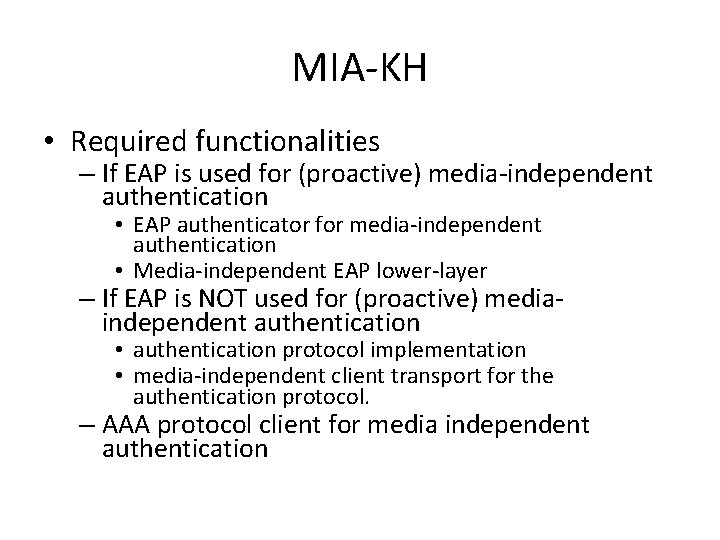 MIA-KH

• Required functionalities
– If EAP is used for (proactive) media-independent authentication
• EAP authenticator for media-independent authentication
• Media-independent EAP lower-layer
– If EAP is NOT used for (proactive) media-independent authentication
• authentication protocol implementation
• media-independent client transport for the authentication protocol.
– AAA protocol client for media independent authentication